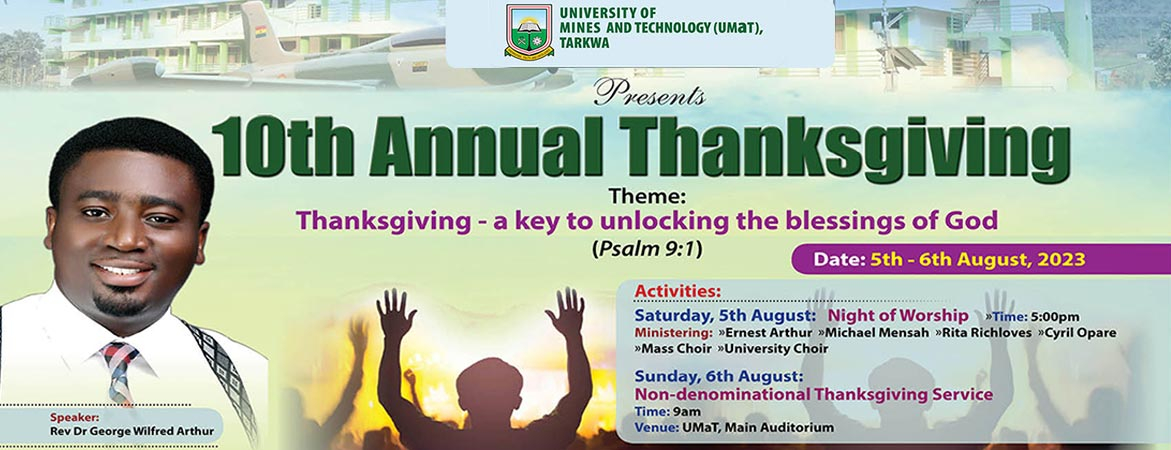 UNIVERSITY OF MINES AND TECHNOLOGY (UMaT), TARKWA

Presents

10th Annual Thanksgiving

Theme:
Thanksgiving - a key to unlocking the blessings of God
(Psalm 9:1)

Date: 5th - 6th August, 2023

Activities:
Saturday, 5th August: Night of Worship »Time: 5:00pm
Ministering: »Ernest Arthur »Michael Mensah »Rita Richloves »Cyril Opare »Mass Choir »University Choir

Sunday, 6th August:
Non-denominational Thanksgiving Service
Time: 9am
Venue: UMaT, Main Auditorium

Speaker:
Rev Dr George Wilfred Arthur